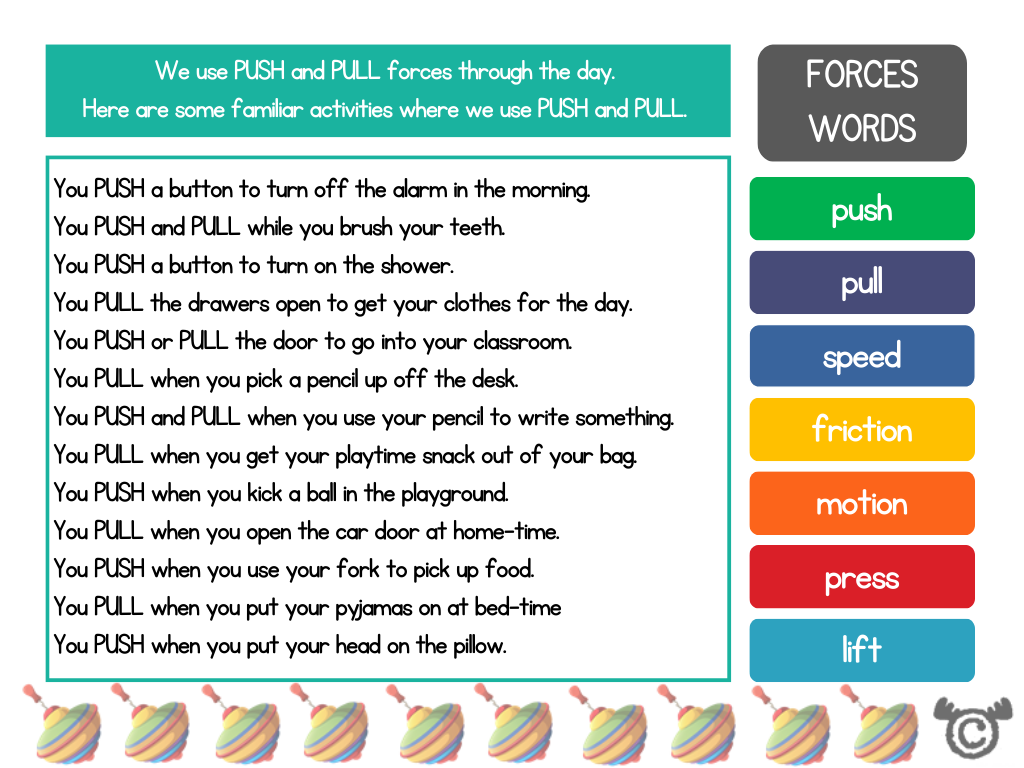 We use PUSH and PULL forces through the day.
Here are some familiar activities where we use PUSH and PULL.

You PUSH a button to turn off the alarm in the morning.
You PUSH and PULL while you brush your teeth.
You PUSH a button to turn on the shower.
You PULL the drawers open to get your clothes for the day.
You PUSH or PULL the door to go into your classroom.
You PULL when you pick a pencil up off the desk.
You PUSH and PULL when you use your pencil to write something.
You PULL when you get your playtime snack out of your bag.
You PUSH when you kick a ball in the playground.
You PULL when you open the car door at home-time.
You PUSH when you use your fork to pick up food.
You PULL when you put your pyjamas on at bed-time
You PUSH when you put your head on the pillow.

FORCES WORDS

push

pull

speed

friction

motion

press

lift

©